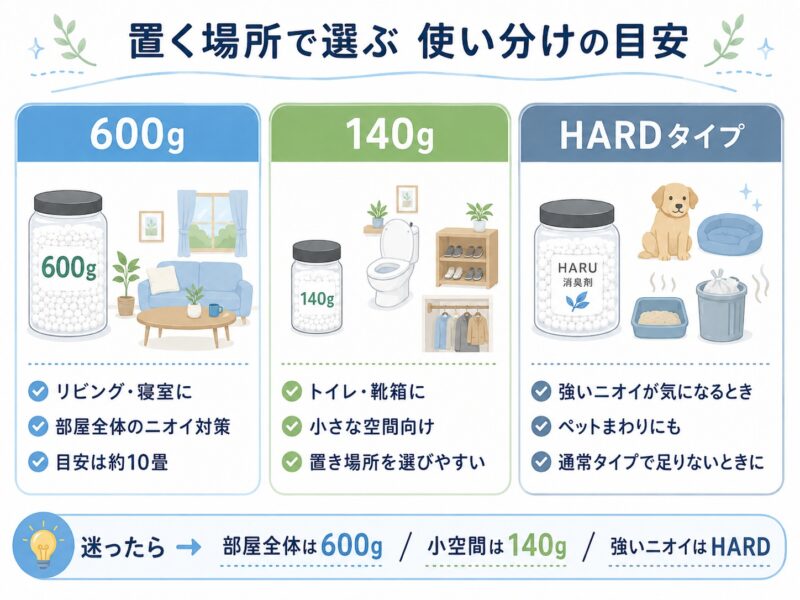 置く場所で選ぶ 使い分けの目安

600g

600g

リビング・寝室に
部屋全体のニオイ対策
目安は約10畳

140g

140g

トイレ・靴箱に
小さな空間向け
置き場所を選びやすい

HARDタイプ

HARU
消臭剤

強いニオイが気になるとき
ペットまわりにも
通常タイプで足りないときに

迷ったら → 部屋全体は600g / 小空間は140g / 強いニオイはHARD